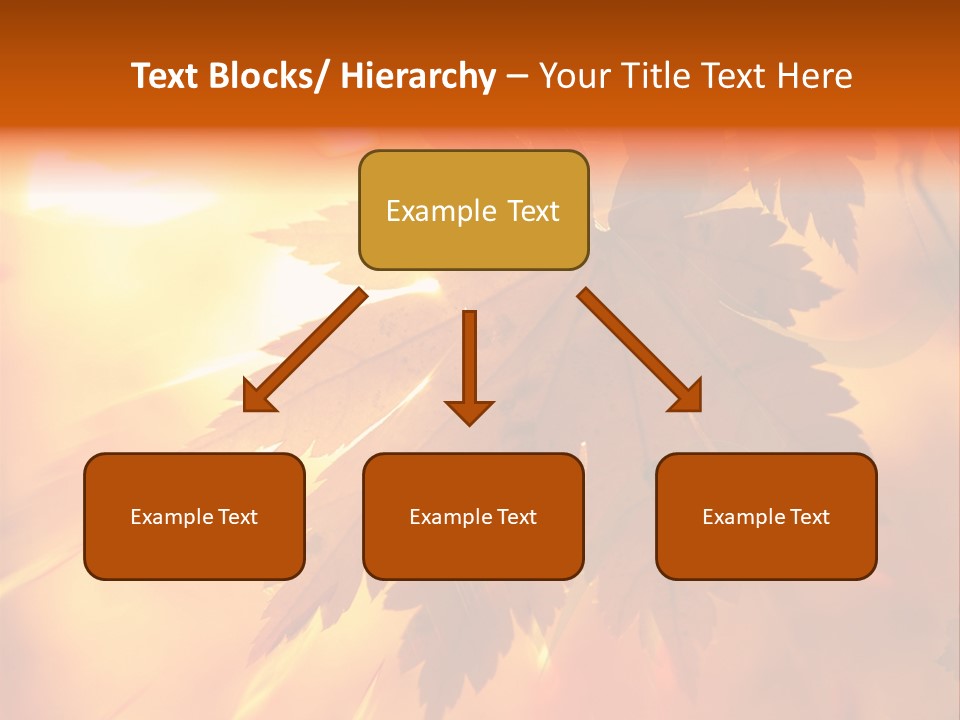 Text Blocks/ Hierarchy – Your Title Text Here

Example Text

Example Text

Example Text

Example Text